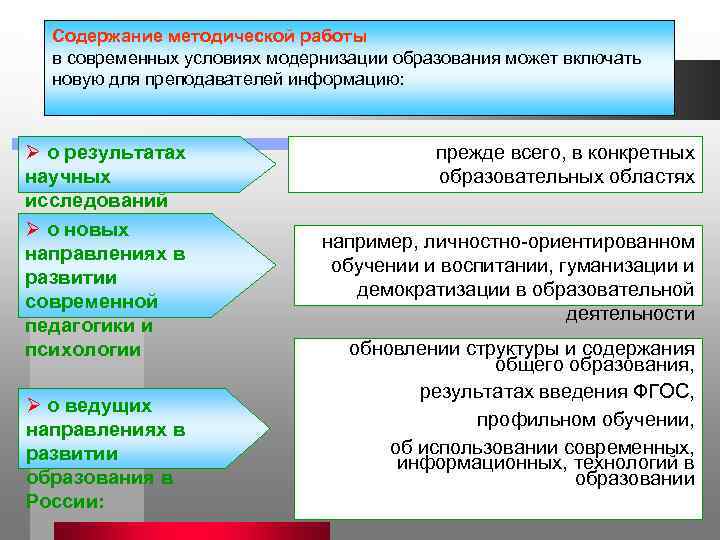 Содержание методической работы
в современных условиях модернизации образования может включать новую для преподавателей информацию:

➢ о результатах научных исследований

прежде всего, в конкретных образовательных областях

➢ о новых направлениях в развитии современной педагогики и психологии

например, личностно-ориентированном обучении и воспитании, гуманизации и демократизации в образовательной деятельности

➢ о ведущих направлениях в развитии образования в России:

обновлении структуры и содержания общего образования,

результатах введения ФГОС,

профильном обучении,

об использовании современных, информационных, технологий в образовании